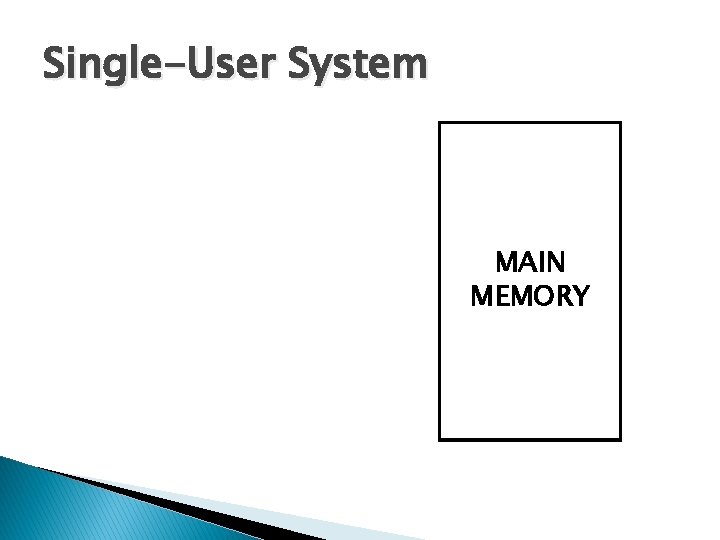 Single-User System

MAIN
MEMORY